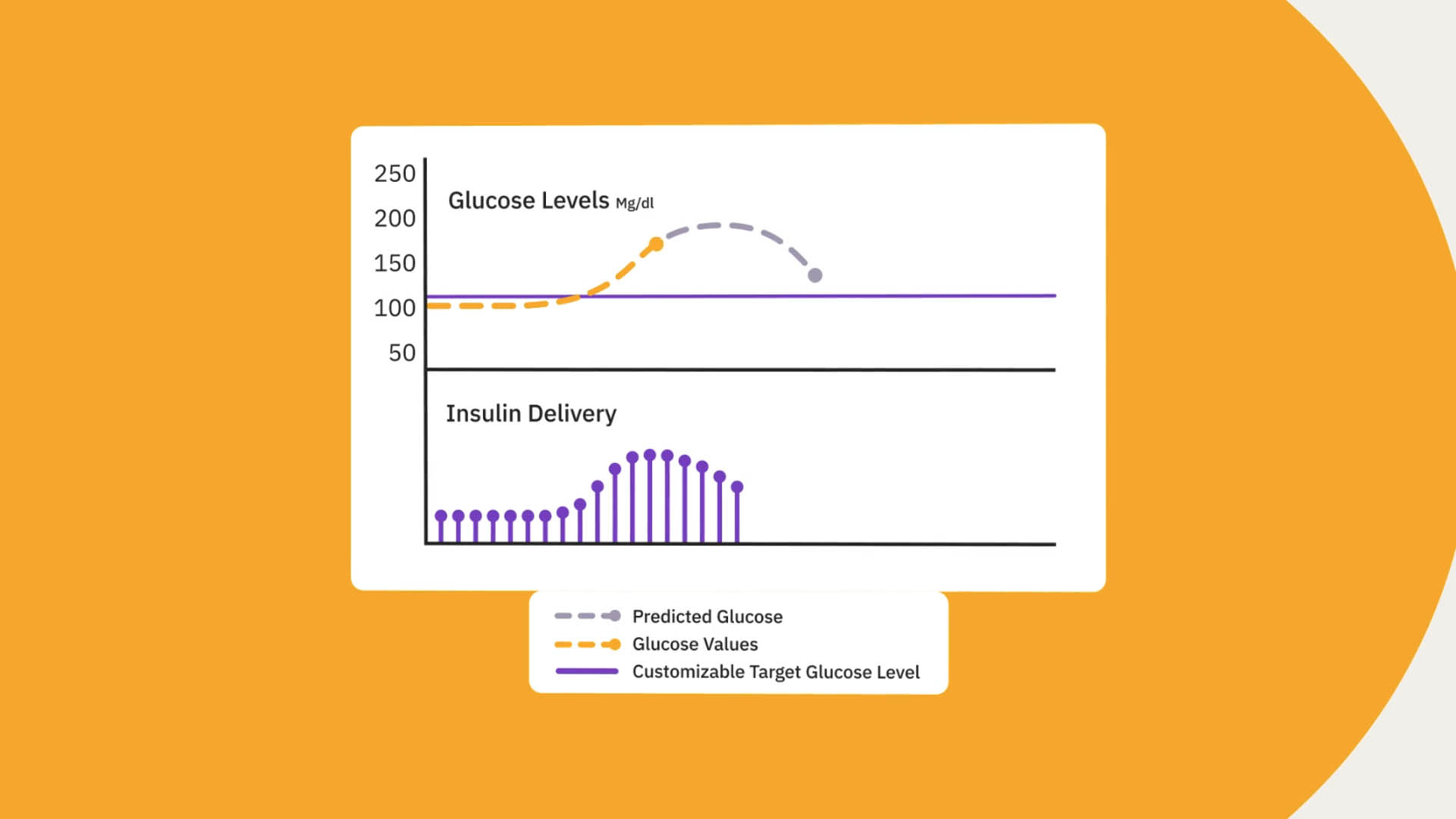 250
200
150
100
50

Glucose Levels Mg/dl

Insulin Delivery

Predicted Glucose
Glucose Values
Customizable Target Glucose Level